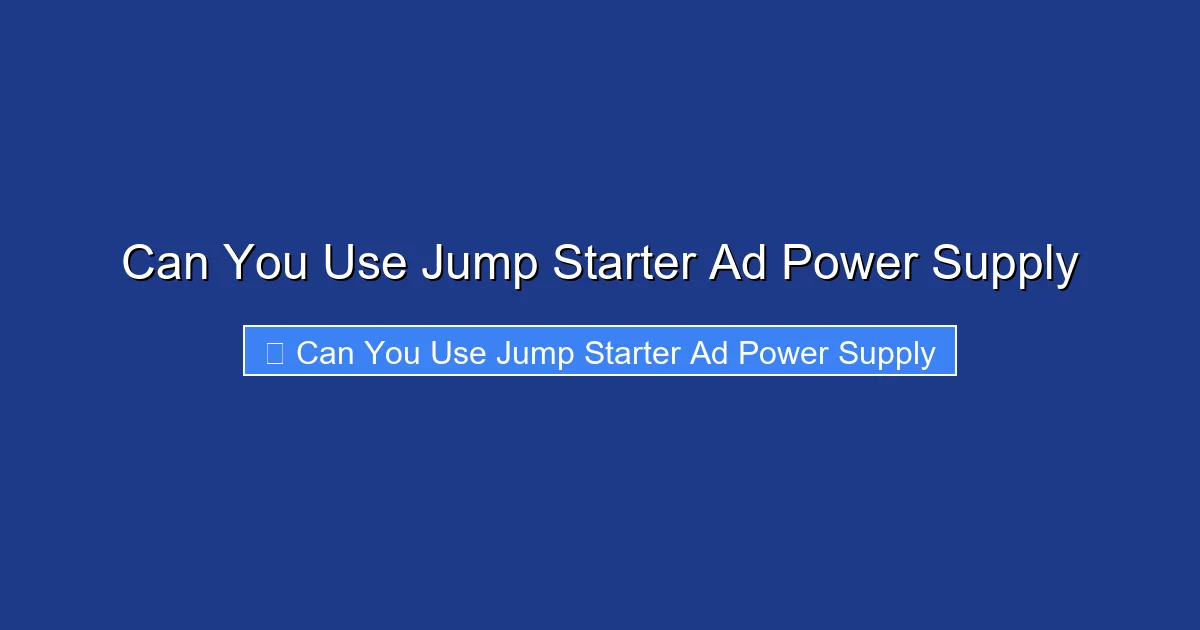 Can You Use Jump Starter Ad Power Supply

Can You Use Jump Starter Ad Power Supply